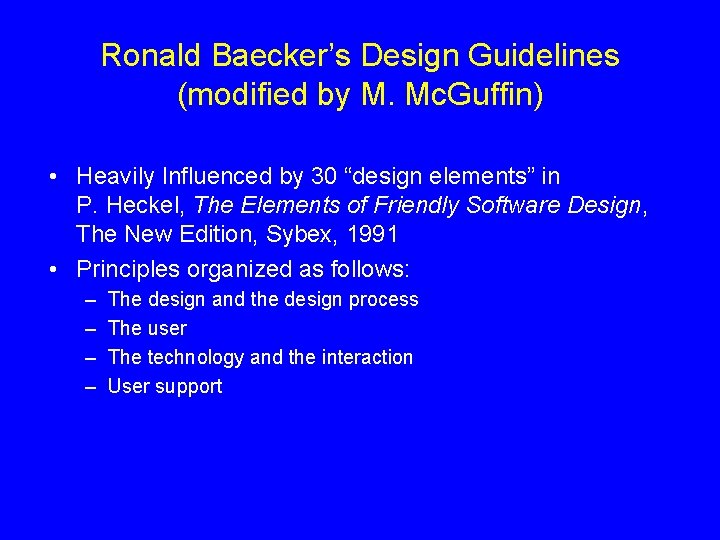 Ronald Baecker's Design Guidelines (modified by M. McGuffin)

• Heavily Influenced by 30 "design elements" in P. Heckel, The Elements of Friendly Software Design, The New Edition, Sybex, 1991

• Principles organized as follows:
– The design and the design process
– The user
– The technology and the interaction
– User support